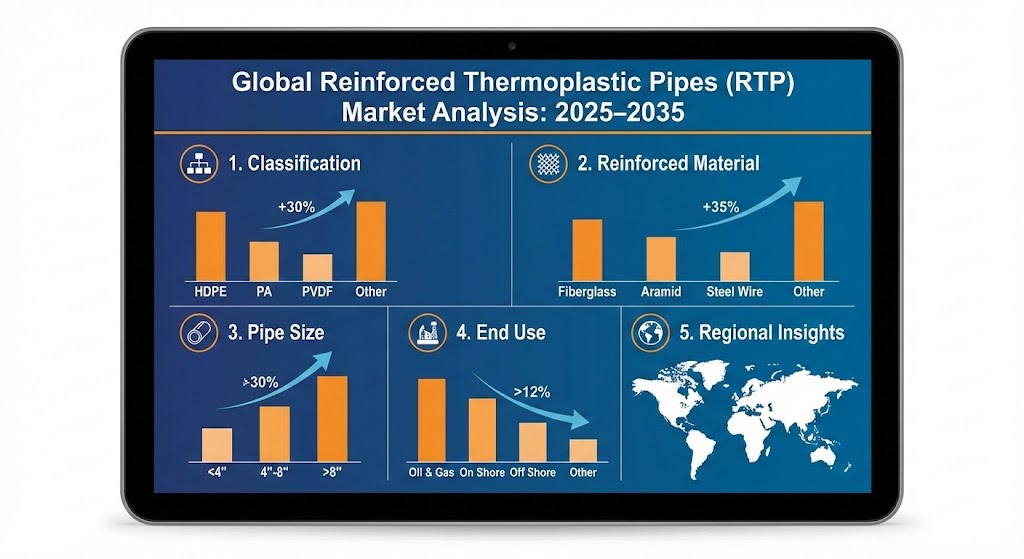 Global Reinforced Thermoplastic Pipes (RTP) Market Analysis: 2025–2035

1. Classification

+30%

HDPE PA PVDF Other

2. Reinforced Material

+35%

Fiberglass Aramid Steel Wire Other

3. Pipe Size

>30%

<4" 4"-8" >8"

4. End Use

>12%

Oil & Gas On Shore Off Shore Other

5. Regional Insights